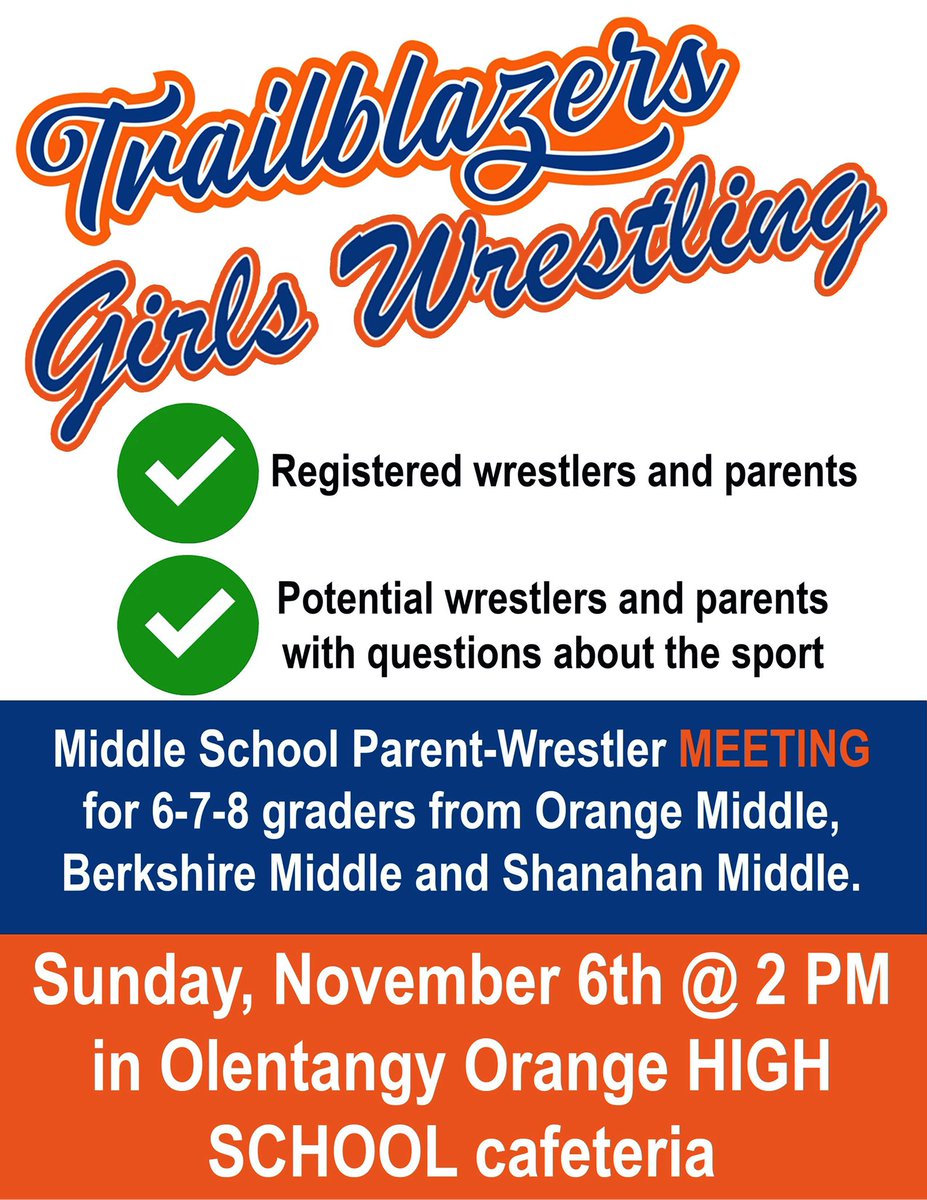 Trailblazers
Girls Wrestling

Registered wrestlers and parents

Potential wrestlers and parents with questions about the sport

Middle School Parent-Wrestler MEETING for 6-7-8 graders from Orange Middle, Berkshire Middle and Shanahan Middle.

Sunday, November 6th @ 2 PM in Olentangy Orange HIGH SCHOOL cafeteria